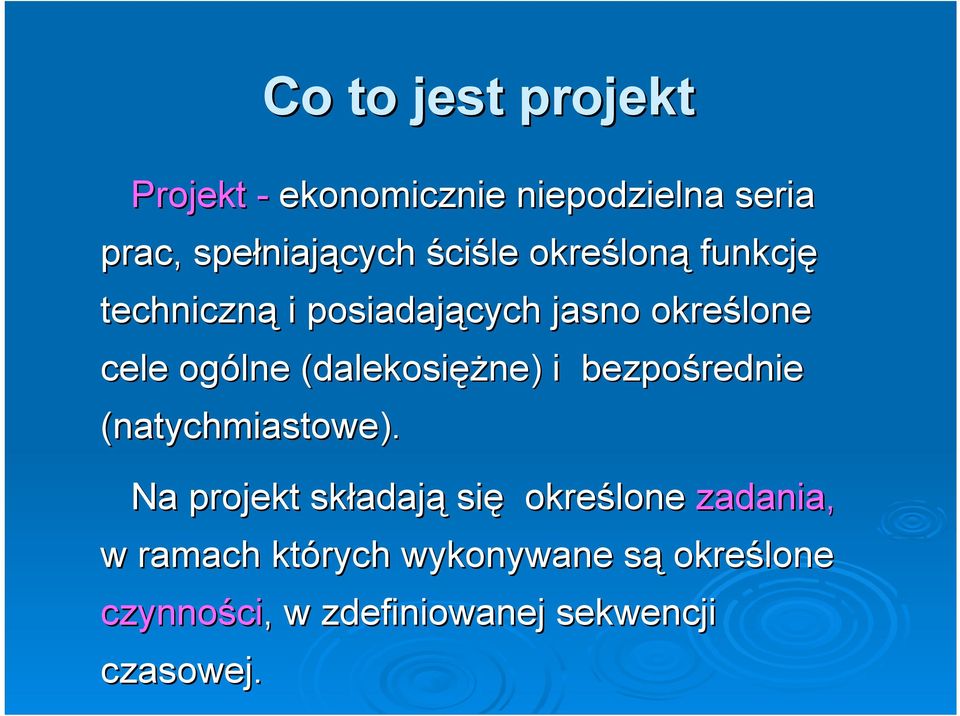 Co to jest projekt

Projekt - ekonomicznie niepodzielna seria prac, spełniających ściśle określoną funkcję techniczną i posiadających jasno określone cele ogólne (dalekosiężne) i bezpośrednie (natychmiastowe).

Na projekt składają się określone zadania, w ramach których wykonywane są określone czynności, w zdefiniowanej sekwencji czasowej.